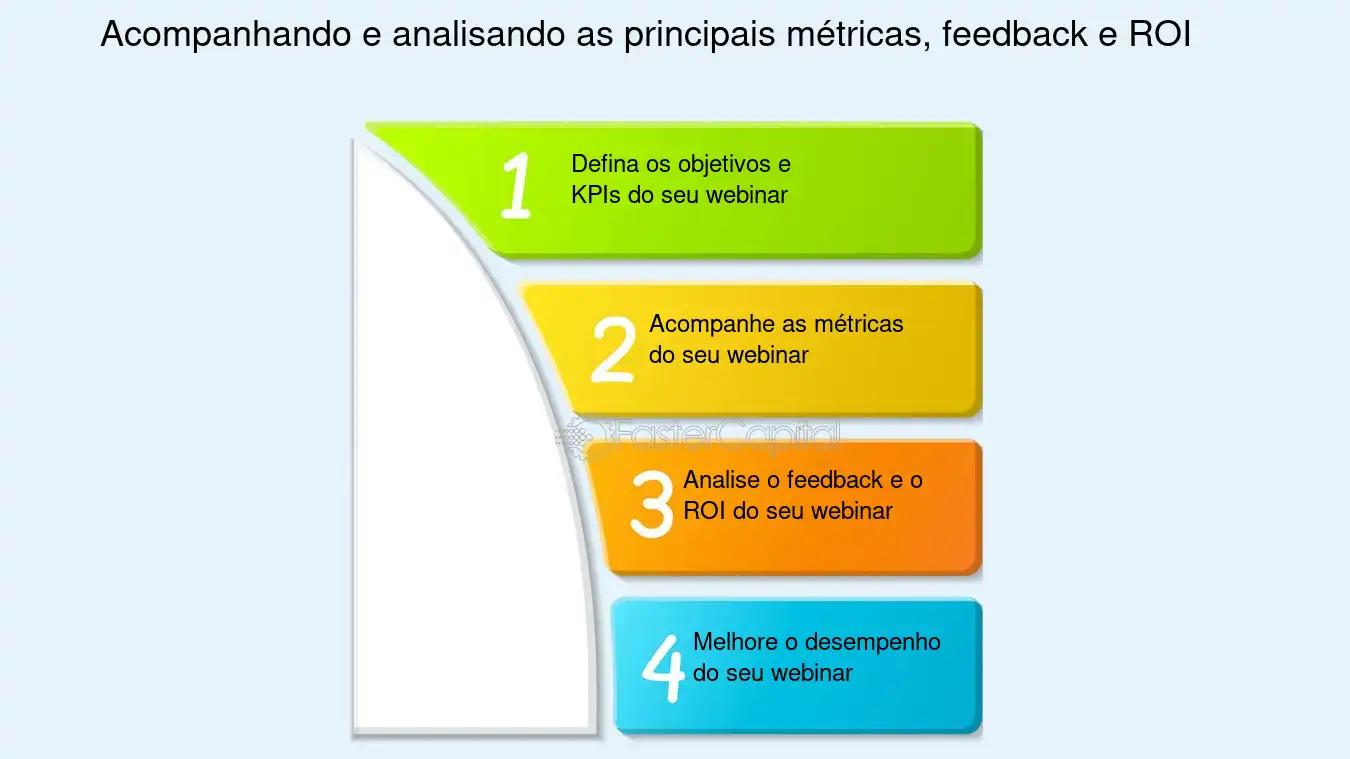 Acompanhando e analisando as principais métricas, feedback e ROI

1 Defina os objetivos e KPIs do seu webinar

2 Acompanhe as métricas do seu webinar

FasterCapital

3 Analise o feedback e o ROI do seu webinar

4 Melhore o desempenho do seu webinar